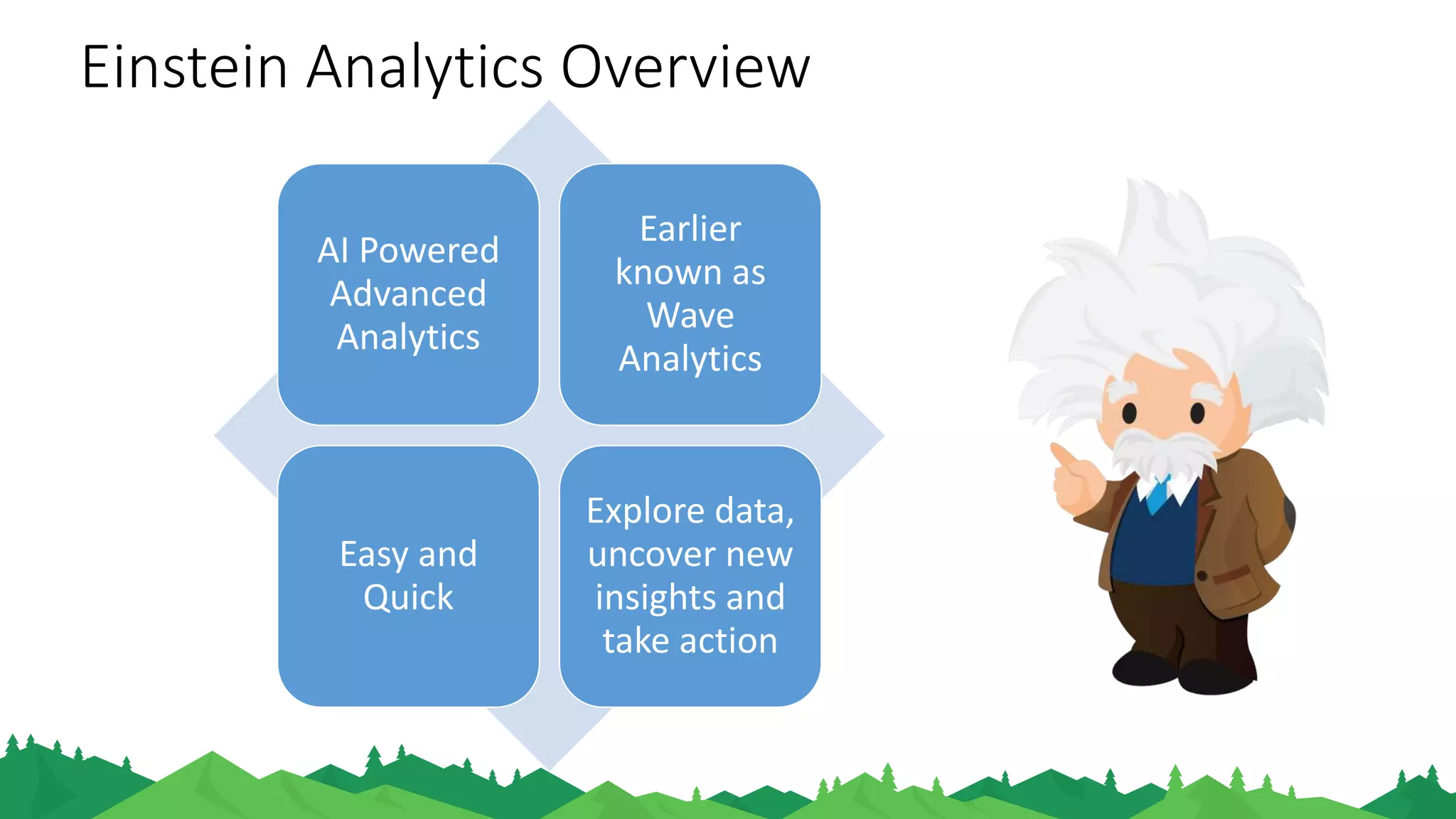 Einstein Analytics Overview

AI Powered Advanced Analytics

Earlier known as Wave Analytics

Easy and Quick

Explore data, uncover new insights and take action